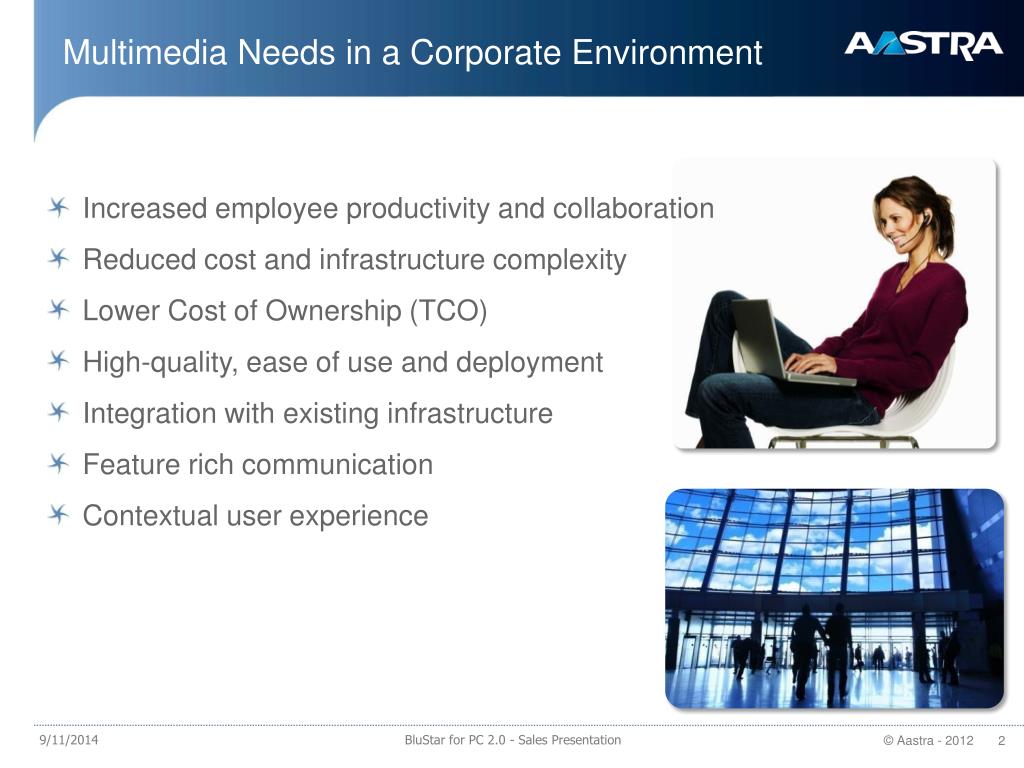 Multimedia Needs in a Corporate Environment

AASTRA

Increased employee productivity and collaboration

Reduced cost and infrastructure complexity

Lower Cost of Ownership (TCO)

High-quality, ease of use and deployment

Integration with existing infrastructure

Feature rich communication

Contextual user experience

9/11/2014

BluStar for PC 2.0 - Sales Presentation

© Aastra - 2012

2